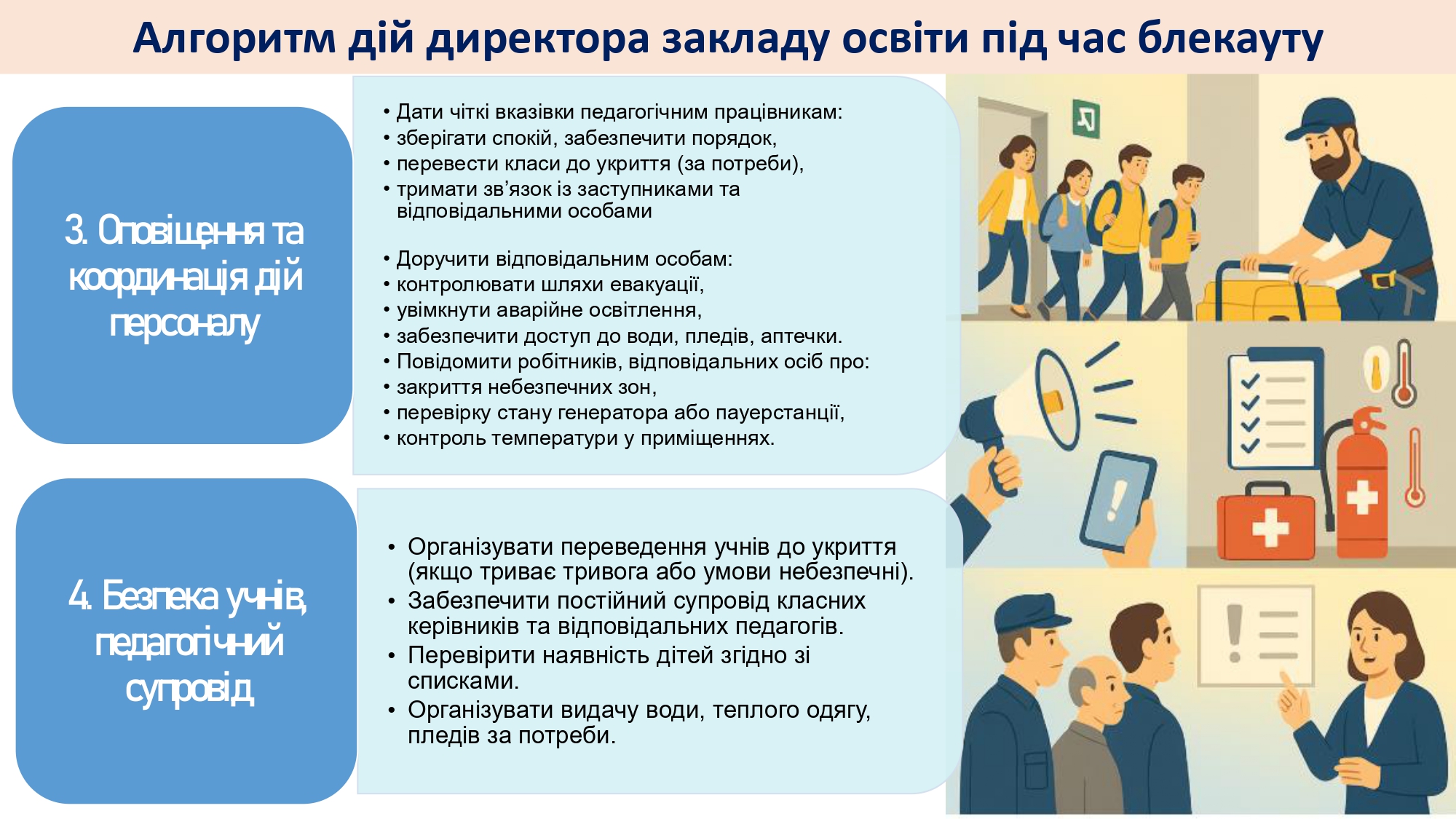 Алгоритм дій директора закладу освіти під час блекауту

3. Оповіщення та координація дій персоналу

• Дати чіткі вказівки педагогічним працівникам:
• зберігати спокій, забезпечити порядок,
• перевести класи до укриття (за потреби),
• тримати зв’язок із заступниками та відповідальними особами

• Доручити відповідальним особам:
• контролювати шляхи евакуації,
• увімкнути аварійне освітлення,
• забезпечити доступ до води, пледів, аптечки.
• Повідомити робітників, відповідальних осіб про:
• закриття небезпечних зон,
• перевірку стану генератора або пауерстанції,
• контроль температури у приміщеннях.

4. Безпека учнів, педагогічний супровід

• Організувати переведення учнів до укриття (якщо триває тривога або умови небезпечні).
• Забезпечити постійний супровід класних керівників та відповідальних педагогів.
• Перевірити наявність дітей згідно зі списками.
• Організувати видачу води, теплого одягу, пледів за потреби.